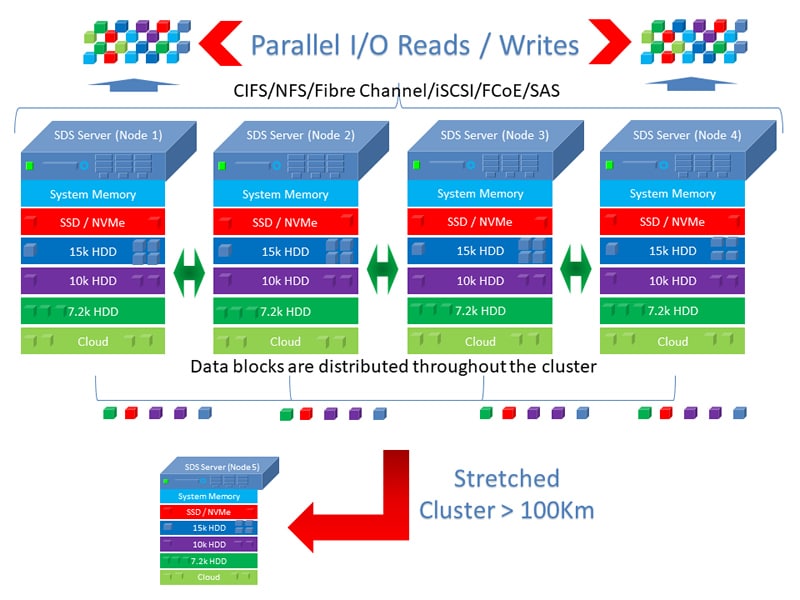 Parallel I/O Reads / Writes

CIFS/NFS/Fibre Channel/iSCSI/FCoE/SAS

SDS Server (Node 1)
System Memory
SSD / NVMe
15k HDD
10k HDD
7.2k HDD
Cloud

SDS Server (Node 2)
System Memory
SSD / NVMe
15k HDD
10k HDD
7.2k HDD
Cloud

SDS Server (Node 3)
System Memory
SSD / NVMe
15k HDD
10k HDD
7.2k HDD
Cloud

SDS Server (Node 4)
System Memory
SSD / NVMe
15k HDD
10k HDD
7.2k HDD
Cloud

Data blocks are distributed throughout the cluster

SDS Server (Node 5)
System Memory
SSD / NVMe
15k HDD
10k HDD
7.2k HDD
Cloud

Stretched Cluster > 100Km